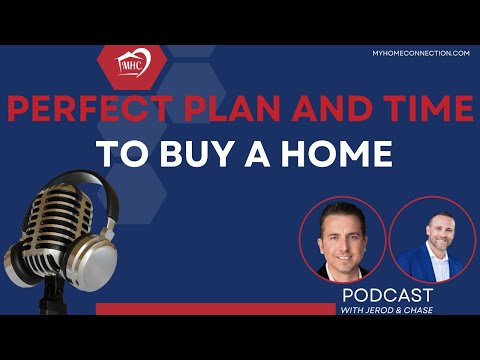 MHC

MYHOMECONNECTION.COM

PERFECT PLAN AND TIME

TO BUY A HOME

PODCAST
WITH JEROD & CHASE